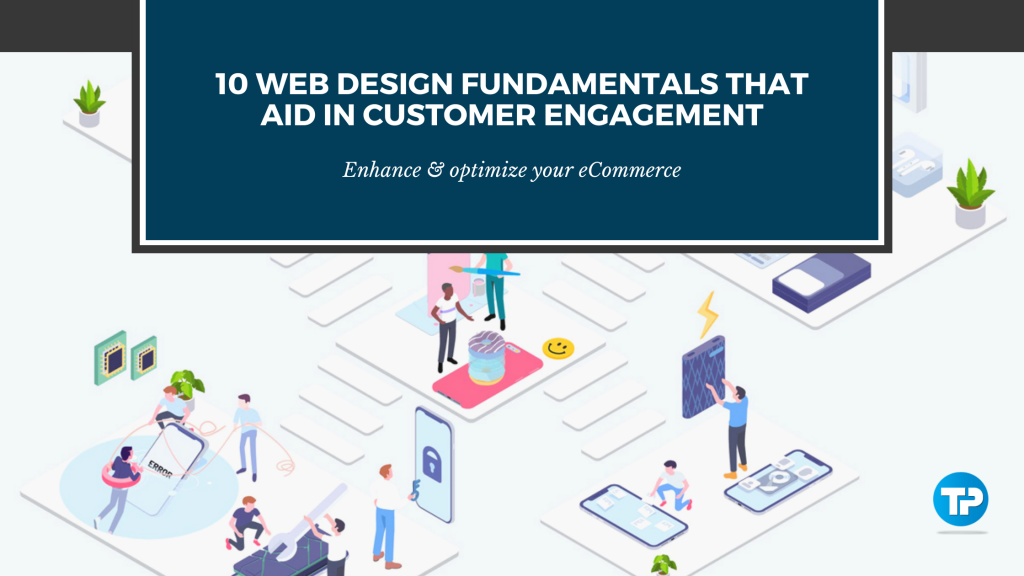 10 WEB DESIGN FUNDAMENTALS THAT AID IN CUSTOMER ENGAGEMENT

Enhance & optimize your eCommerce

ERROR

TP